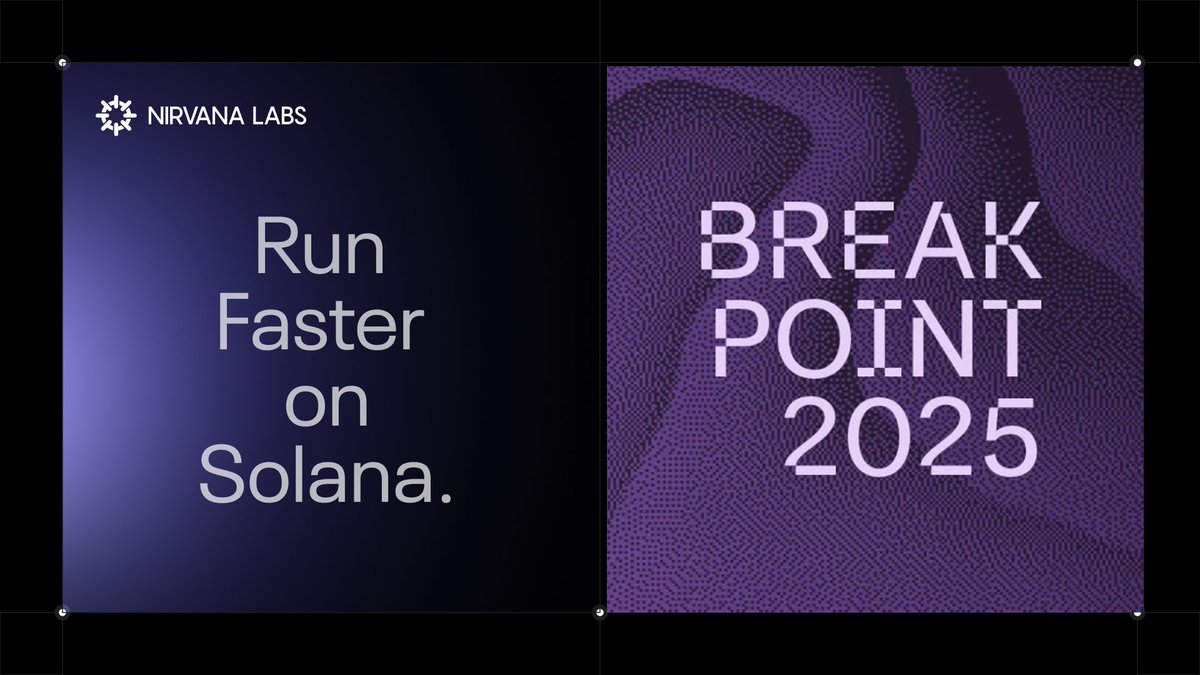 NIRVANA LABS

Run Faster on Solana.

BREAK POINT 2025